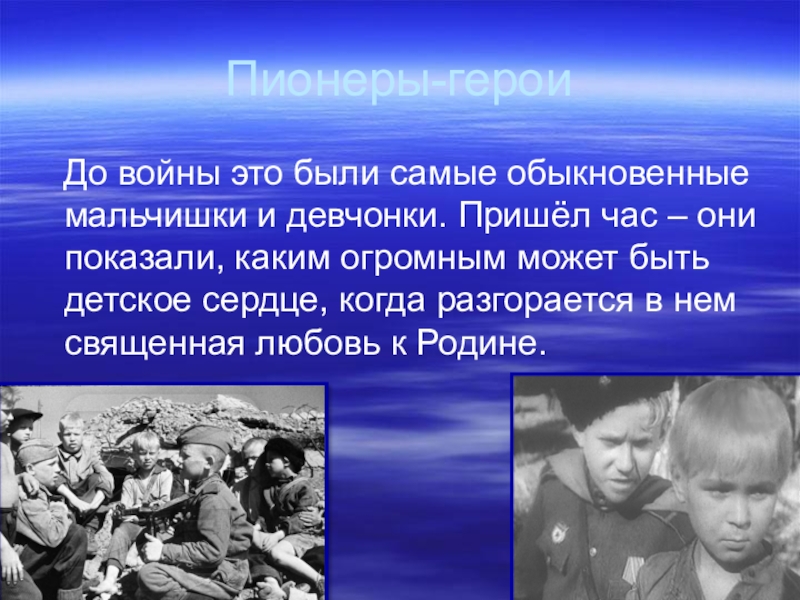 Пионеры-герои

До войны это были самые обыкновенные мальчишки и девчонки. Пришёл час – они показали, каким огромным может быть детское сердце, когда разгорается в нем священная любовь к Родине.